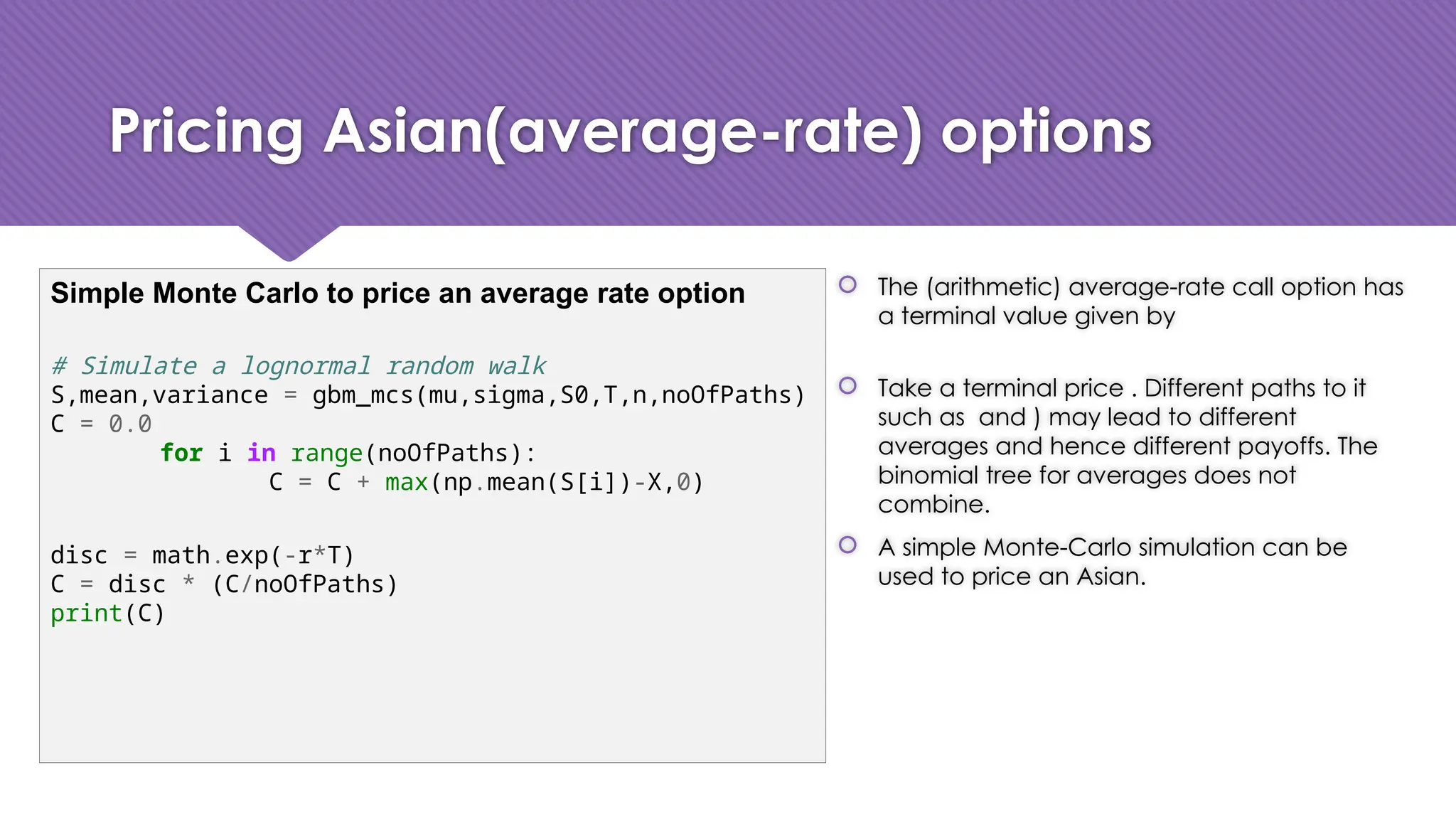 Pricing Asian(average-rate) options

Simple Monte Carlo to price an average rate option

# Simulate a lognormal random walk
S,mean,variance = gbm_mcs(mu,sigma,S0,T,n,noOfPaths)
C = 0.0
for i in range(noOfPaths):
C = C + max(np.mean(S[i])-X,0)

disc = math.exp(-r*T)
C = disc * (C/noOfPaths)
print(C)

The (arithmetic) average-rate call option has a terminal value given by

Take a terminal price . Different paths to it such as and ) may lead to different averages and hence different payoffs. The binomial tree for averages does not combine.

A simple Monte-Carlo simulation can be used to price an Asian.